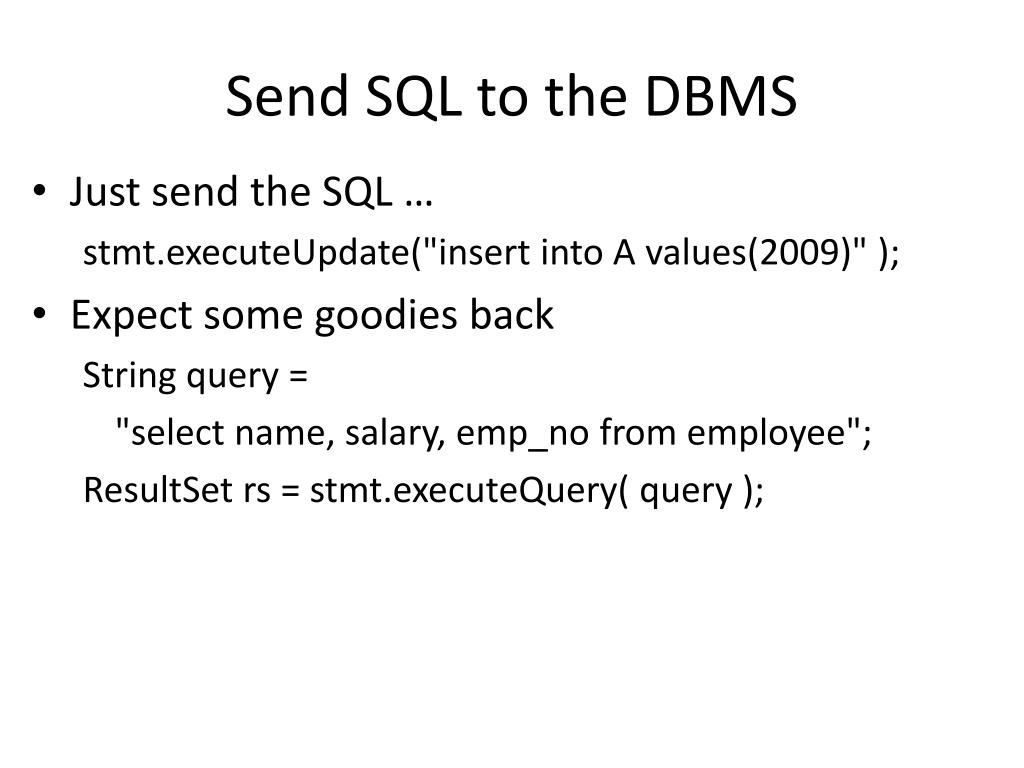 Send SQL to the DBMS

• Just send the SQL …

stmt.executeUpdate("insert into A values(2009)" );

• Expect some goodies back

String query =

"select name, salary, emp_no from employee";

ResultSet rs = stmt.executeQuery( query );